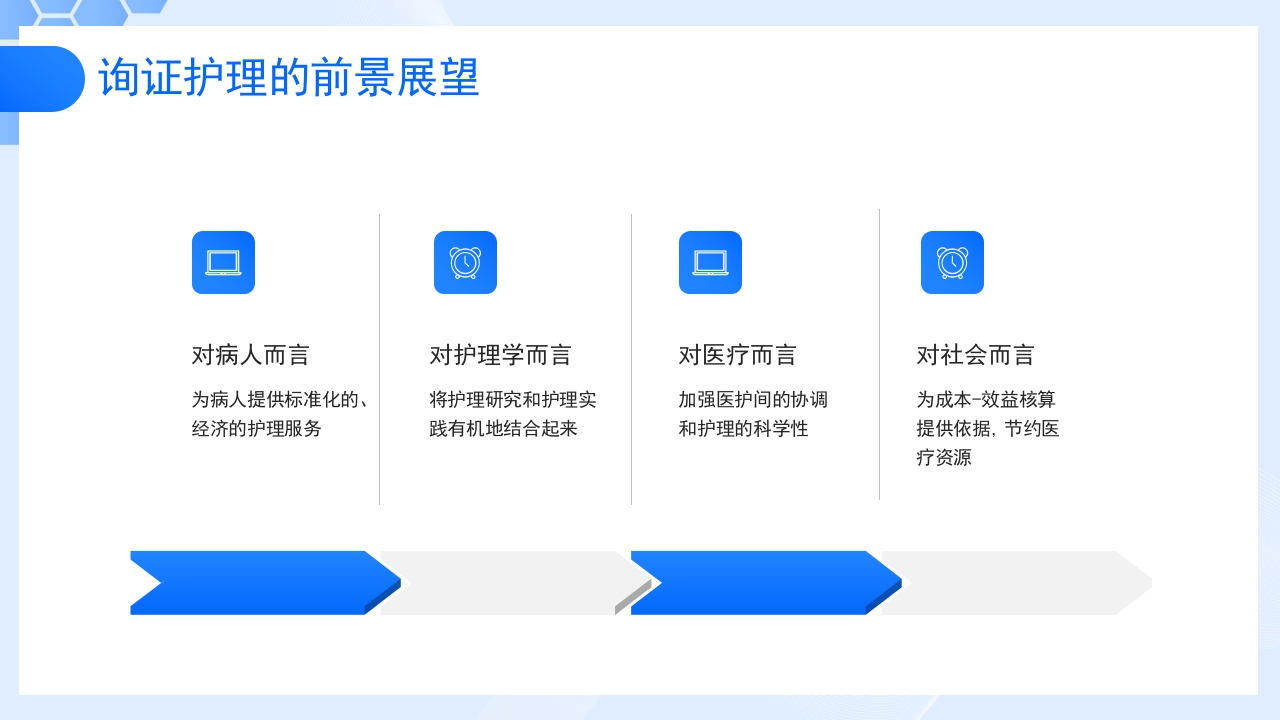 询证护理的前景展望

对病人而言

为病人提供标准化的、经济的护理服务

对护理学而言

将护理研究和护理实践有机地结合起来

对医疗而言

加强医护间的协调和护理的科学性

对社会而言

为成本-效益核算提供依据，节约医疗资源